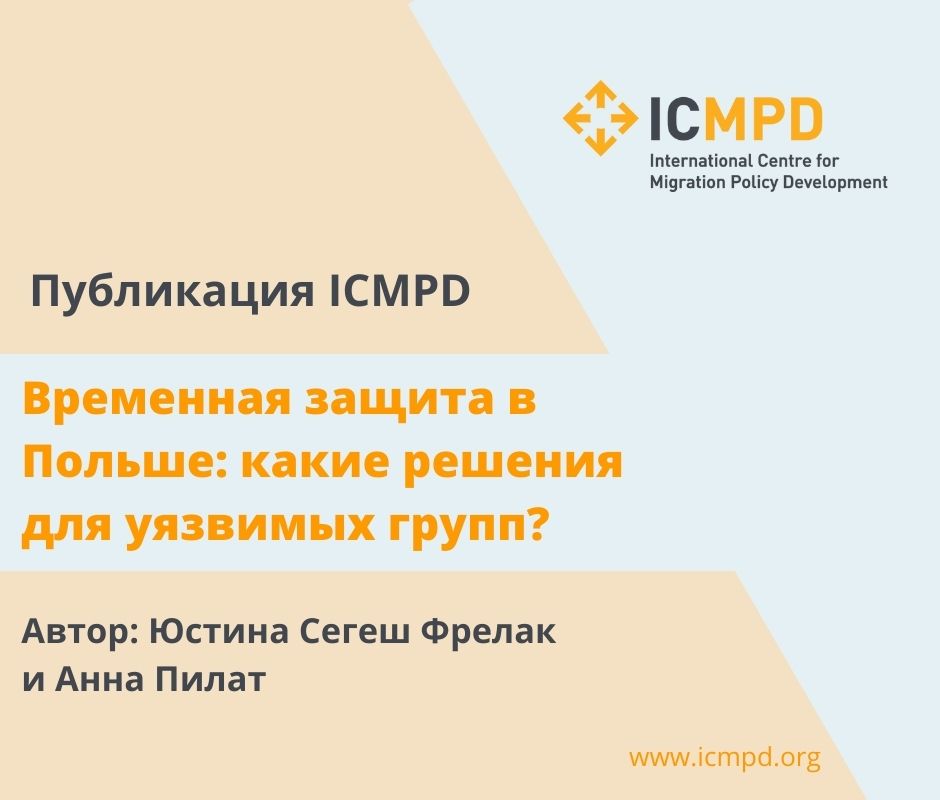 ICMPD
International Centre for Migration Policy Development

Публикация ICMPD

Временная защита в Польше: какие решения для уязвимых групп?

Автор: Юстина Сегеш Фрелак и Анна Пилат

www.icmpd.org